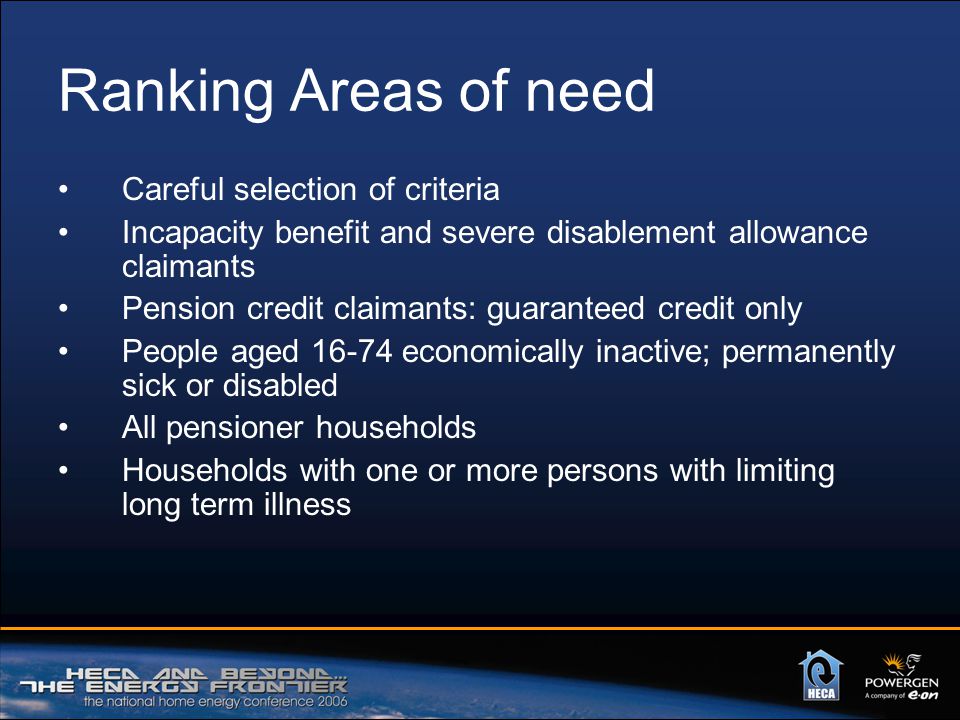 Ranking Areas of need

• Careful selection of criteria
• Incapacity benefit and severe disablement allowance claimants
• Pension credit claimants: guaranteed credit only
• People aged 16-74 economically inactive; permanently sick or disabled
• All pensioner households
• Households with one or more persons with limiting long term illness

HECA AND BEYOND...
THE ENERGY FRONTIER
the national home energy conference 2006

HECA

POWERGEN
A company of e·on